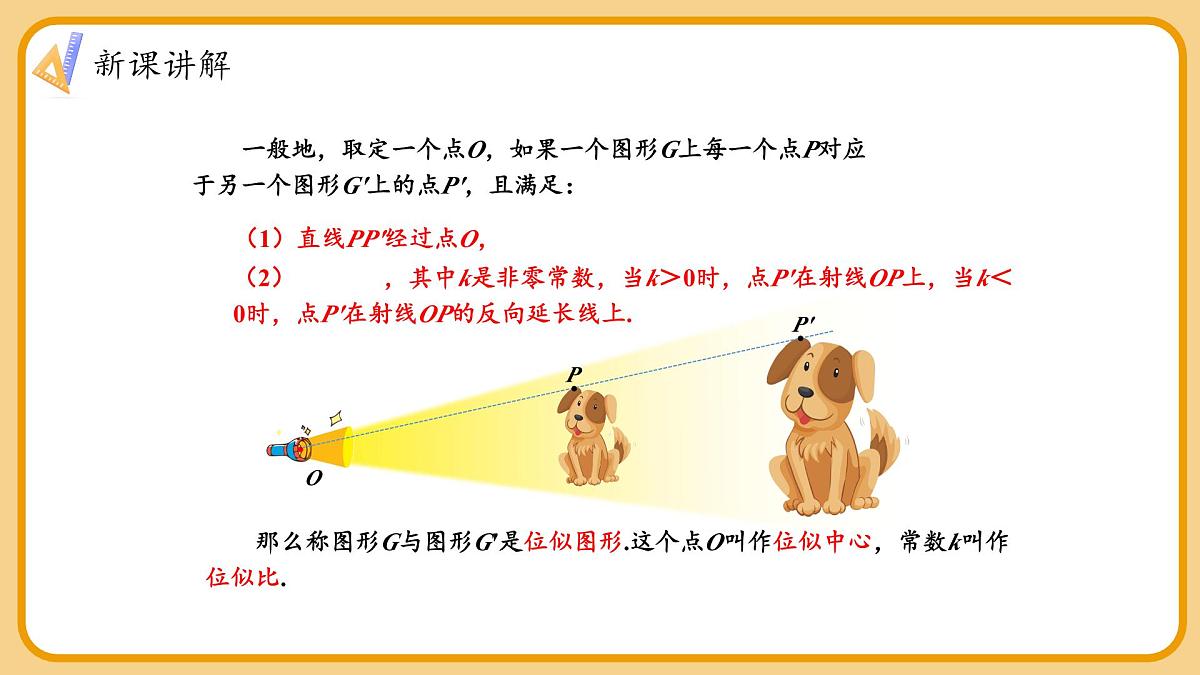 新课讲解

一般地，取定一个点$O$，如果一个图形$G$上每一个点$P$对应于另一个图形$G'$上的点$P'$，且满足：

（1）直线$PP'$经过点$O$，

（2）　　　，其中$k$是非零常数，当$k>0$时，点$P'$在射线$OP$上，当$k<0$时，点$P'$在射线$OP$的反向延长线上.

$P'$

$P$

$O$

那么称图形$G$与图形$G'$是位似图形.这个点$O$叫作位似中心，常数$k$叫作位似比.